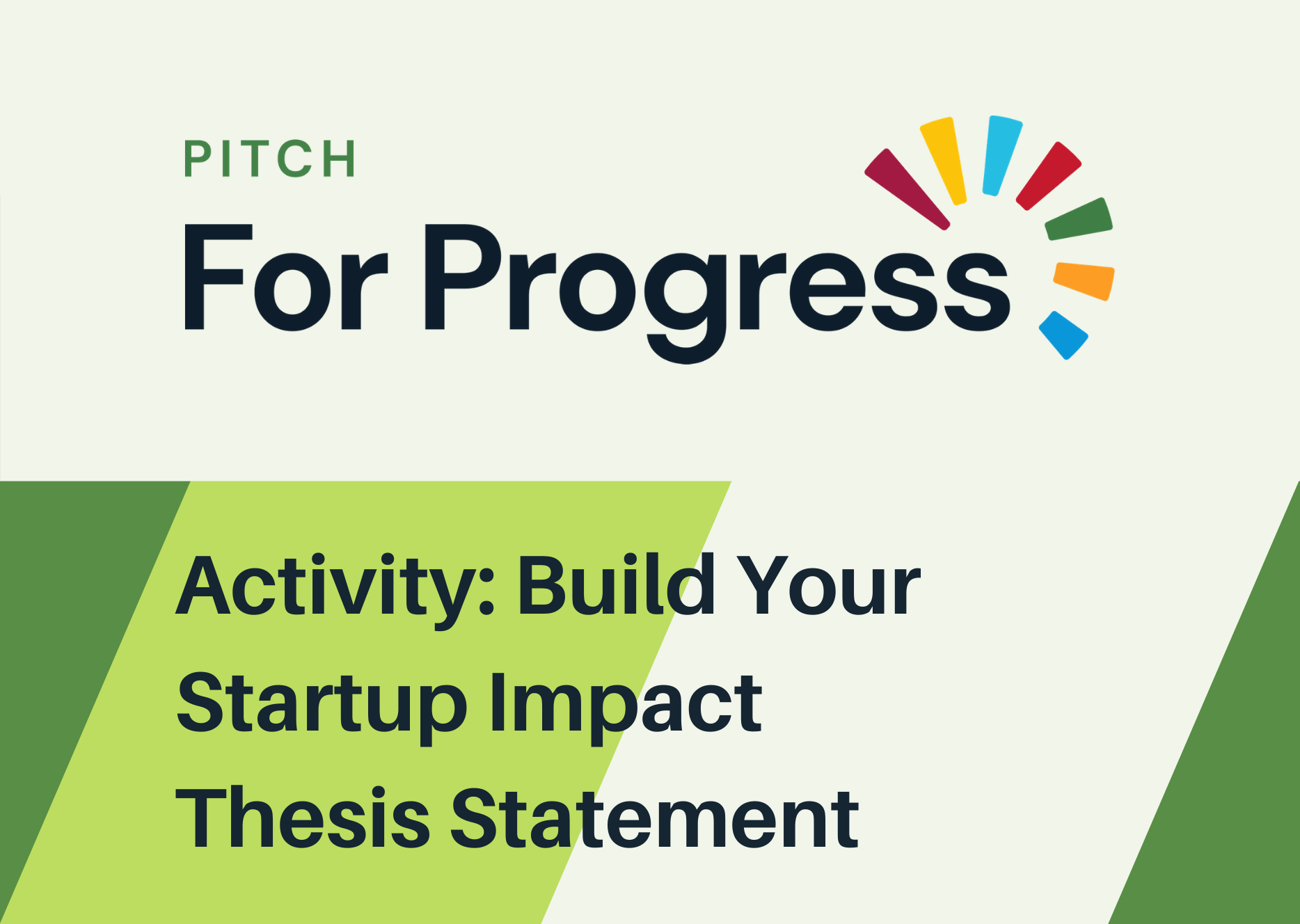 PITCH
For Progress

Activity: Build Your Startup Impact Thesis Statement